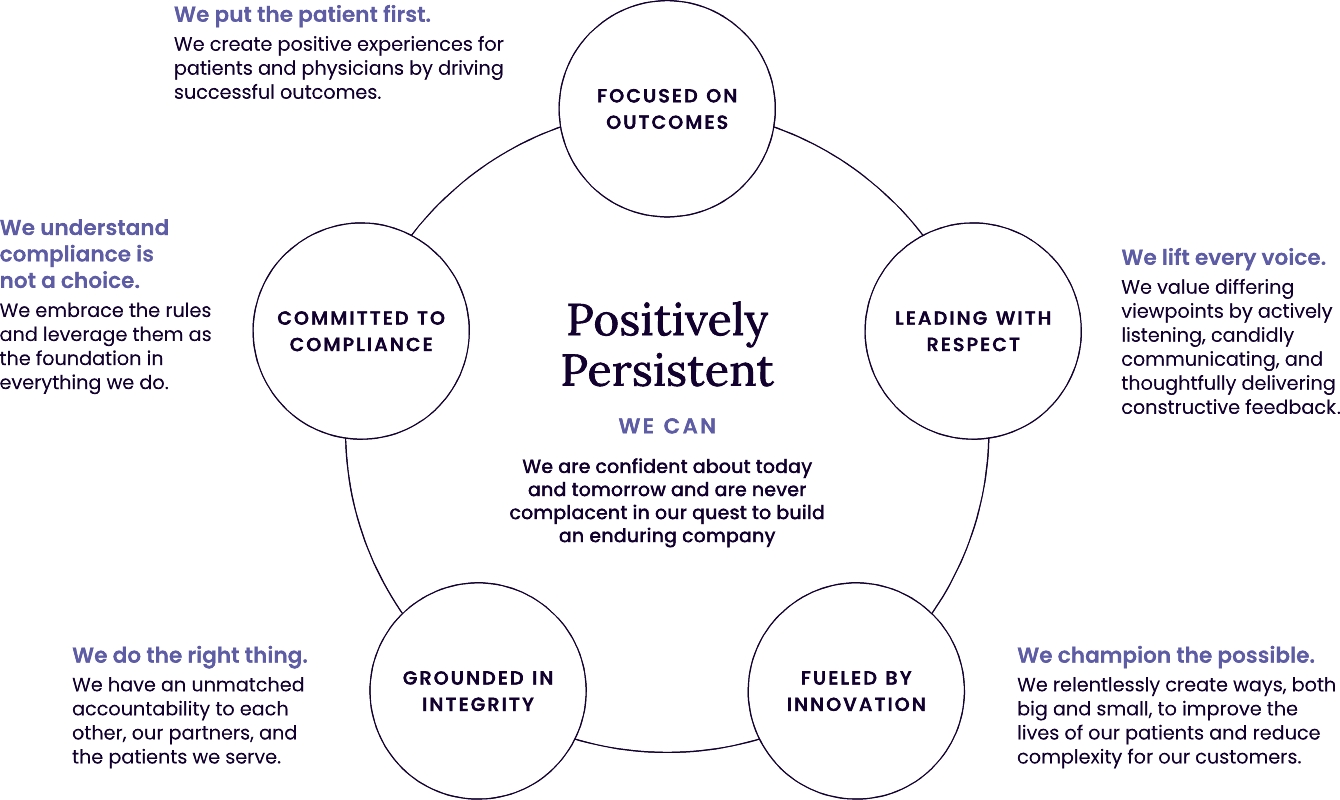 We put the patient first.
We create positive experiences for patients and physicians by driving successful outcomes.

FOCUSED ON OUTCOMES

We understand compliance is not a choice.
We embrace the rules and leverage them as the foundation in everything we do.

COMMITTED TO COMPLIANCE

Positively Persistent

WE CAN

We are confident about today and tomorrow and are never complacent in our quest to build an enduring company

LEADING WITH RESPECT

We lift every voice.
We value differing viewpoints by actively listening, candidly communicating, and thoughtfully delivering constructive feedback.

We do the right thing.
We have an unmatched accountability to each other, our partners, and the patients we serve.

GROUNDED IN INTEGRITY

FUELED BY INNOVATION

We champion the possible.
We relentlessly create ways, both big and small, to improve the lives of our patients and reduce complexity for our customers.